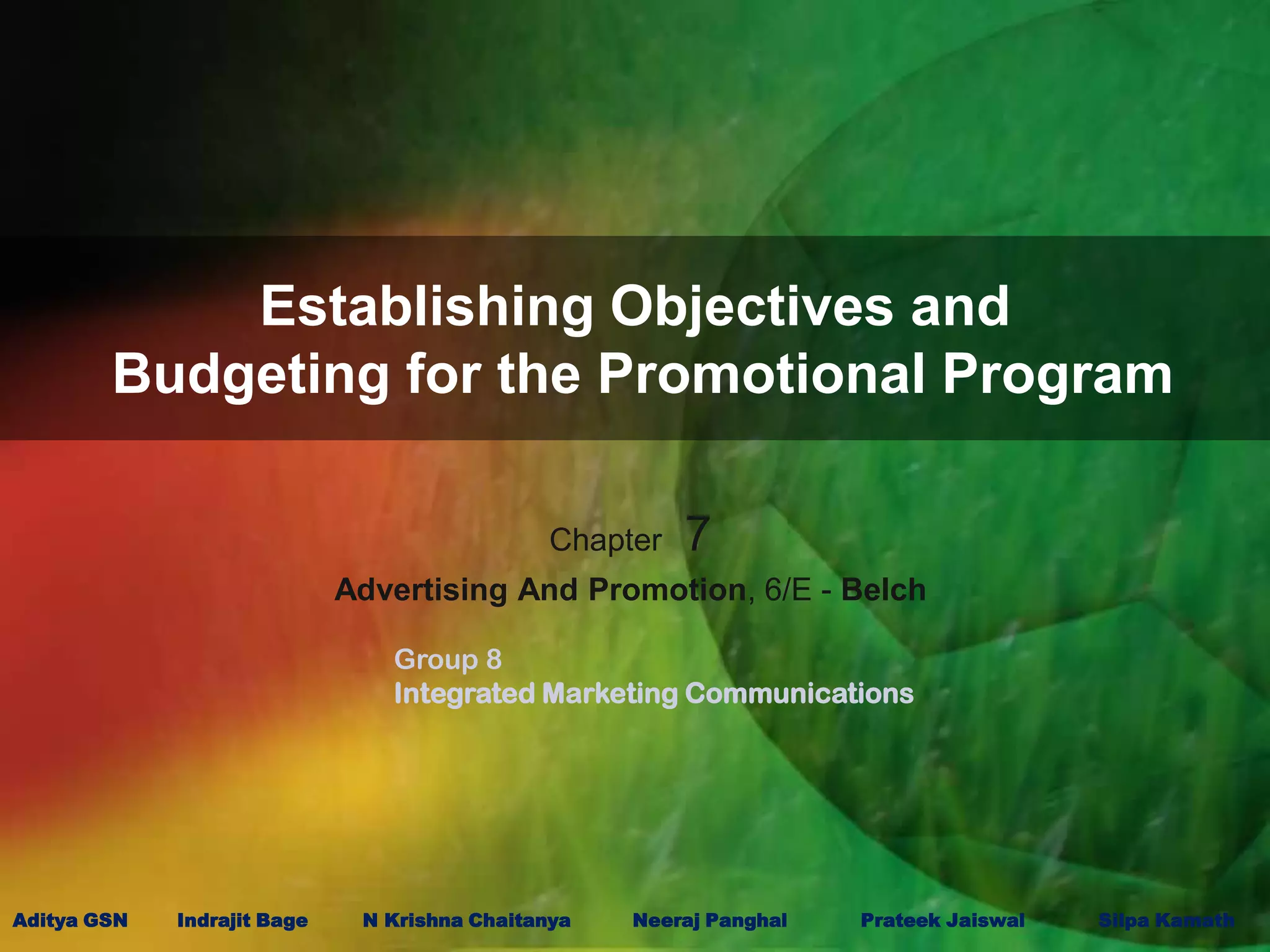 Establishing Objectives and Budgeting for the Promotional Program

Chapter 7

Advertising And Promotion, 6/E - Belch

Group 8
Integrated Marketing Communications

Aditya GSN Indrajit Bage N Krishna Chaitanya Neeraj Panghal Prateek Jaiswal Silpa Kamath